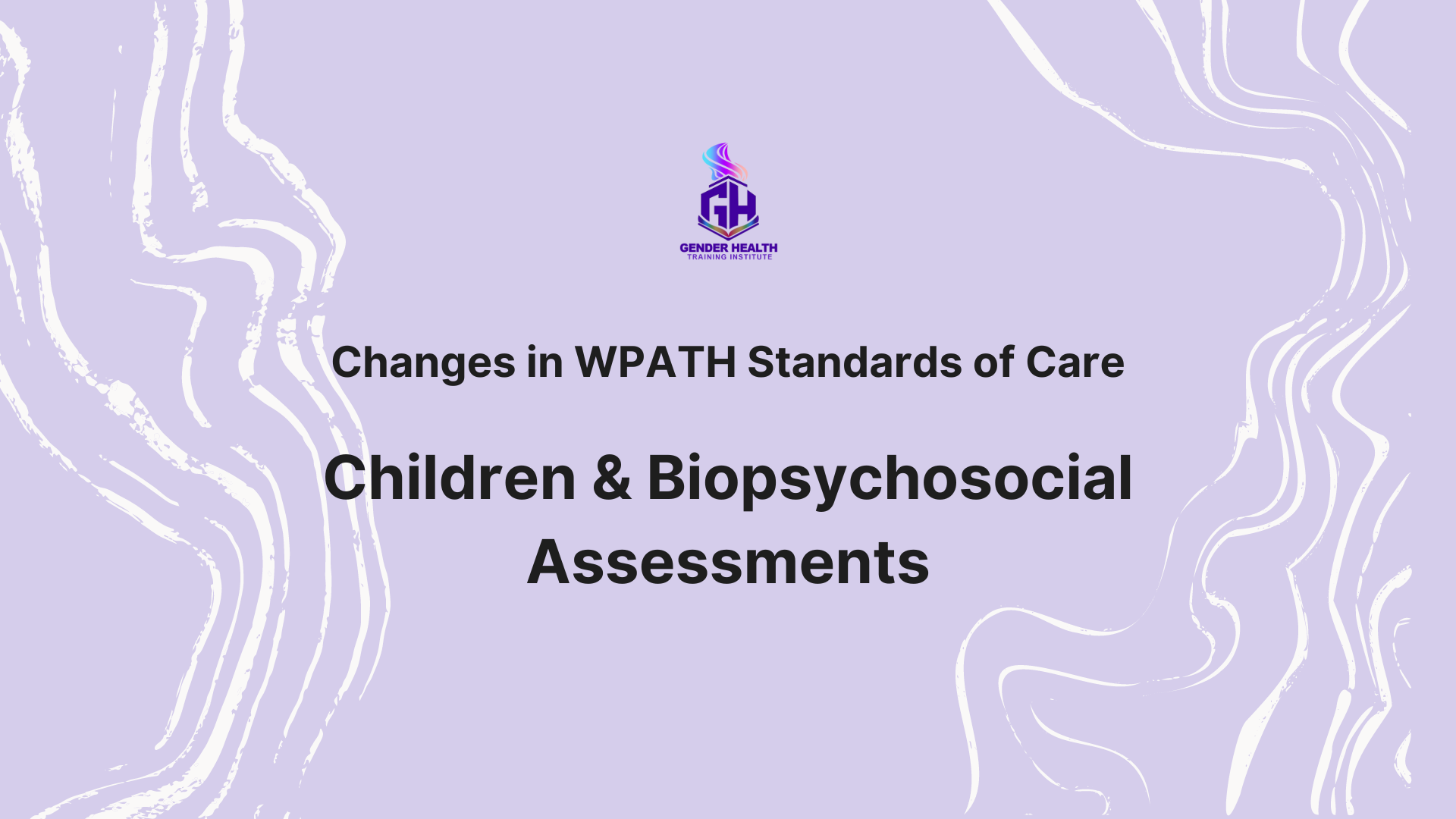 GH
GENDER HEALTH
TRAINING INSTITUTE

Changes in WPATH Standards of Care

Children & Biopsychosocial Assessments